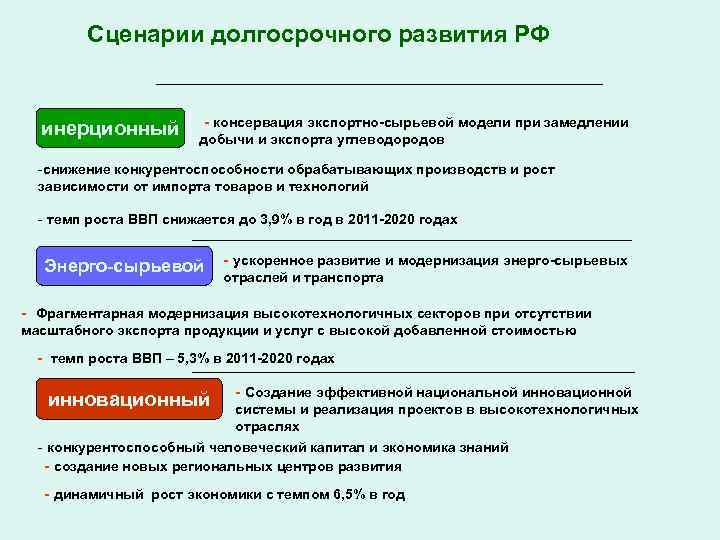 Сценарии долгосрочного развития РФ

инерционный

- консервация экспортно-сырьевой модели при замедлении добычи и экспорта углеводородов

-снижение конкурентоспособности обрабатывающих производств и рост зависимости от импорта товаров и технологий

- темп роста ВВП снижается до 3,9% в год в 2011-2020 годах

Энерго-сырьевой

- ускоренное развитие и модернизация энерго-сырьевых отраслей и транспорта

- Фрагментарная модернизация высокотехнологичных секторов при отсутствии масштабного экспорта продукции и услуг с высокой добавленной стоимостью

- темп роста ВВП – 5,3% в 2011-2020 годах

инновационный

- Создание эффективной национальной инновационной системы и реализация проектов в высокотехнологичных отраслях

- конкурентоспособный человеческий капитал и экономика знаний

- создание новых региональных центров развития

- динамичный рост экономики с темпом 6,5% в год